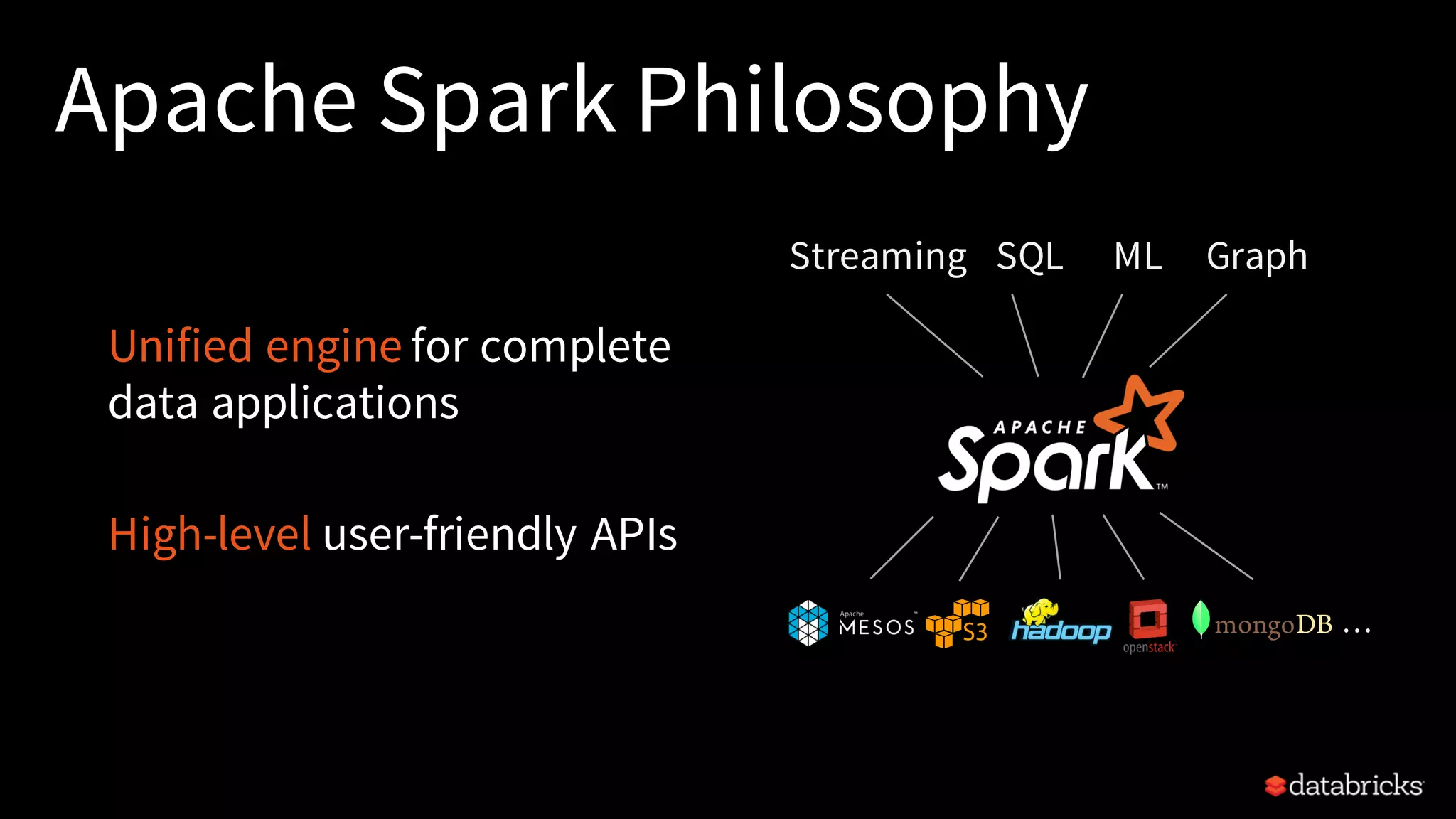 Apache Spark Philosophy

Unified engine for complete data applications

High-level user-friendly APIs

Streaming SQL ML Graph

APACHE Spark™

Apache MESOS S3 hadoop openstack mongoDB ...

databricks